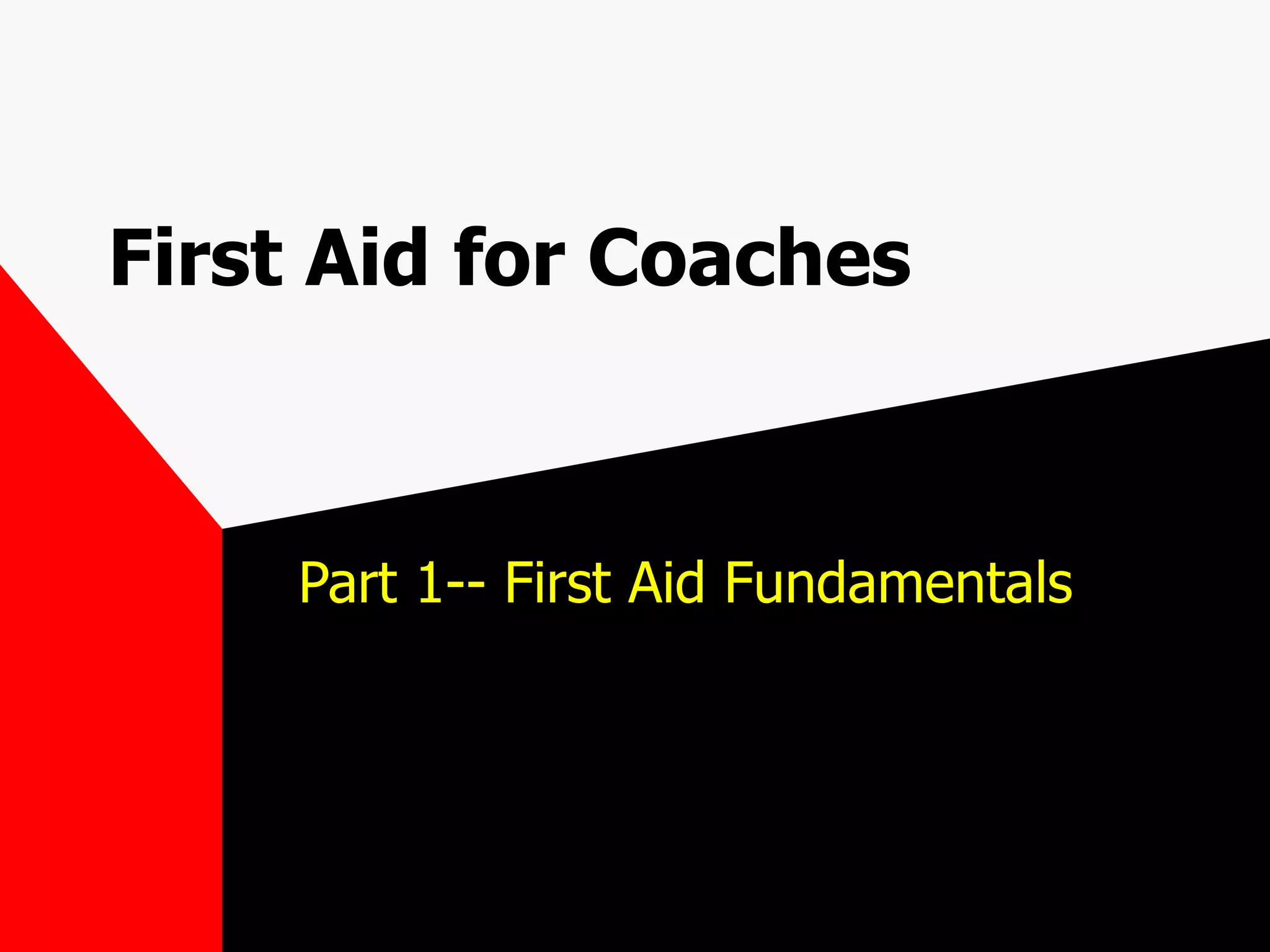 First Aid for Coaches

Part 1-- First Aid Fundamentals